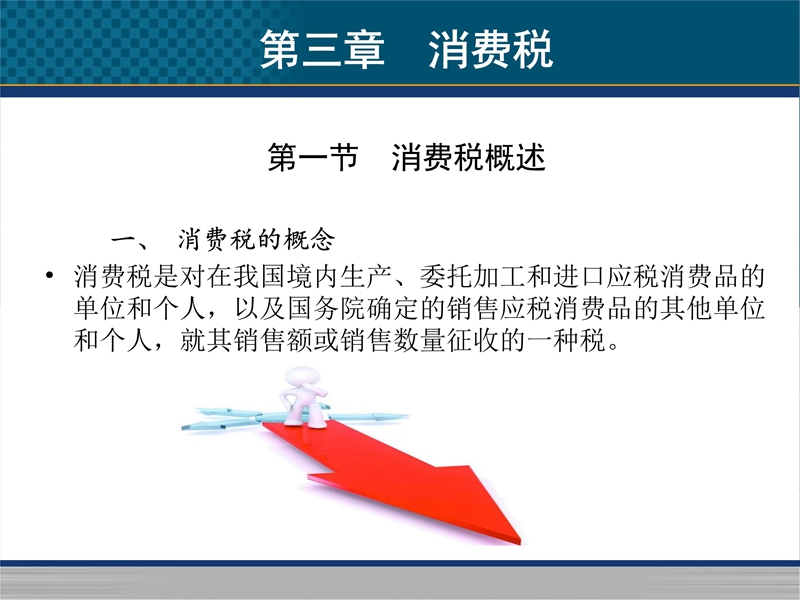 第三章　消费税

第一节　消费税概述

一、　消费税的概念

• 消费税是对在我国境内生产、委托加工和进口应税消费品的单位和个人，以及国务院确定的销售应税消费品的其他单位和个人，就其销售额或销售数量征收的一种税。